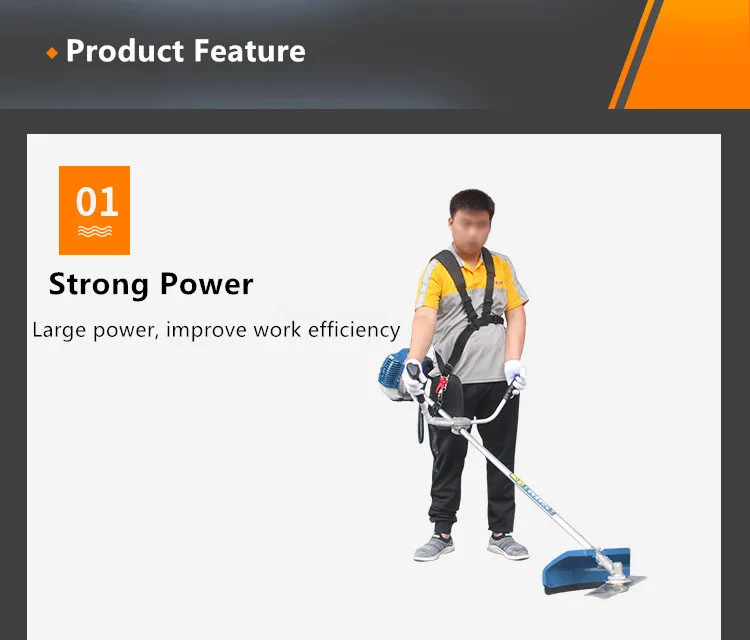 Product Feature

01

Strong Power

Large power, improve work efficiency